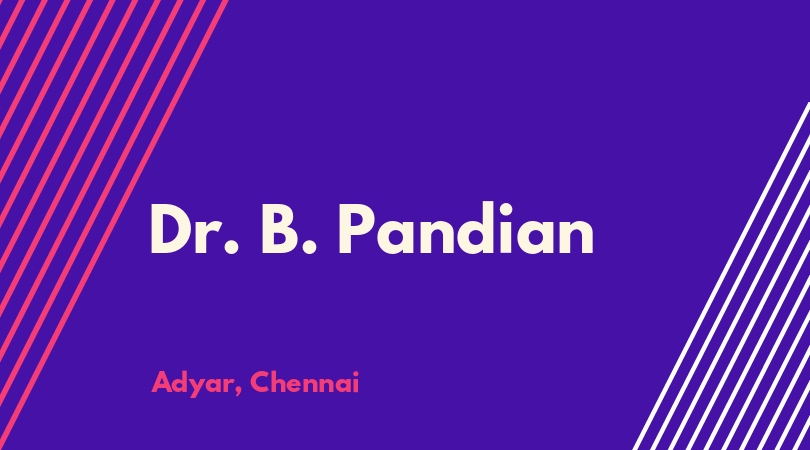 Dr. B. Pandian

Adyar, Chennai